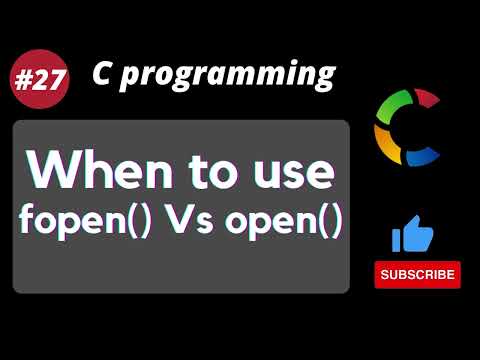 #27 C programming

When to use fopen() Vs open()

SUBSCRIBE